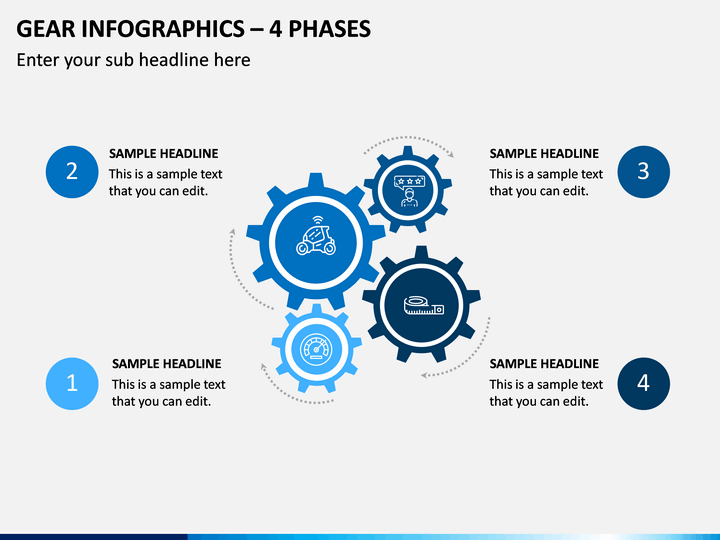 GEAR INFOGRAPHICS – 4 PHASES

Enter your sub headline here

2

SAMPLE HEADLINE
This is a sample text that you can edit.

SAMPLE HEADLINE
This is a sample text that you can edit.

3

1

SAMPLE HEADLINE
This is a sample text that you can edit.

SAMPLE HEADLINE
This is a sample text that you can edit.

4